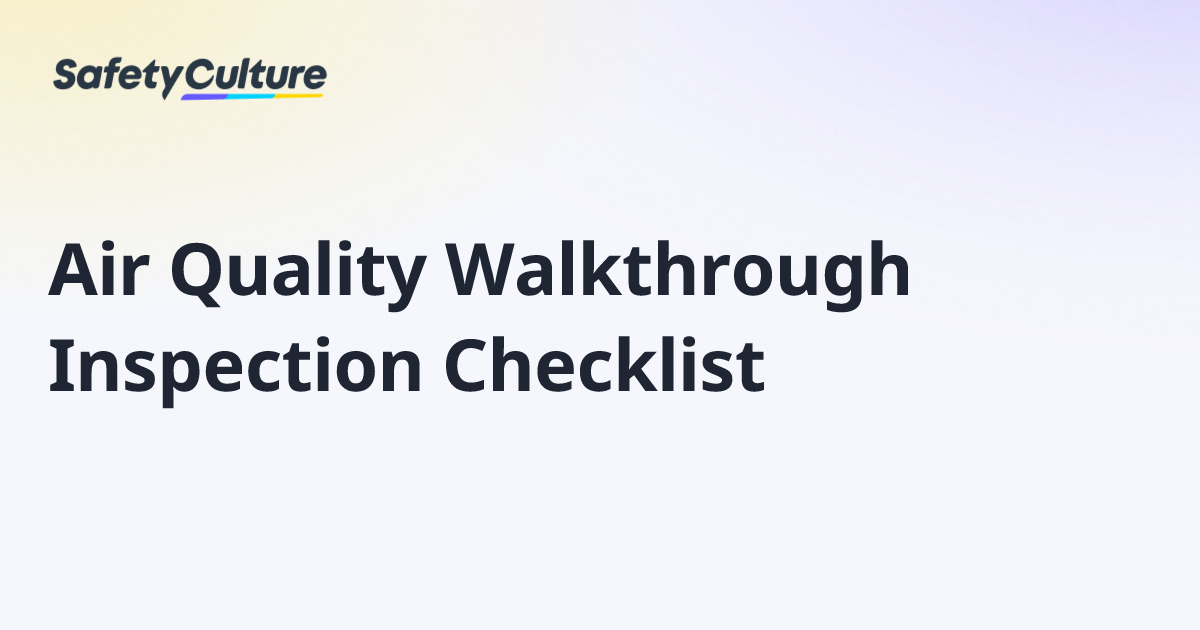 SafetyCulture

Air Quality Walkthrough Inspection Checklist